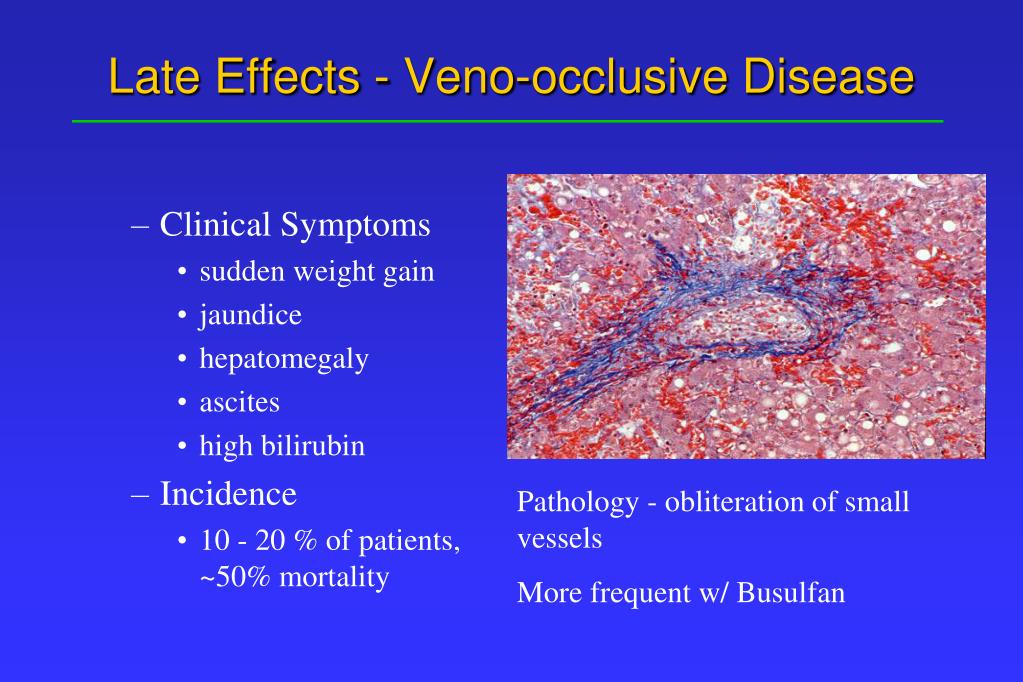 Late Effects - Veno-occlusive Disease

– Clinical Symptoms
• sudden weight gain
• jaundice
• hepatomegaly
• ascites
• high bilirubin
– Incidence
• 10 - 20 % of patients, ~50% mortality

Pathology - obliteration of small vessels

More frequent w/ Busulfan